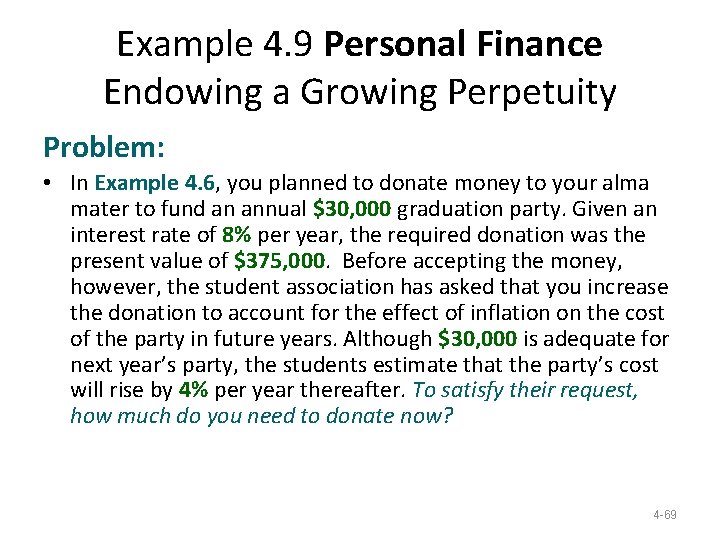 Example 4.9 Personal Finance
Endowing a Growing Perpetuity

Problem:

• In Example 4.6, you planned to donate money to your alma mater to fund an annual $30,000 graduation party. Given an interest rate of 8% per year, the required donation was the present value of $375,000. Before accepting the money, however, the student association has asked that you increase the donation to account for the effect of inflation on the cost of the party in future years. Although $30,000 is adequate for next year's party, the students estimate that the party's cost will rise by 4% per year thereafter. To satisfy their request, how much do you need to donate now?

4-69